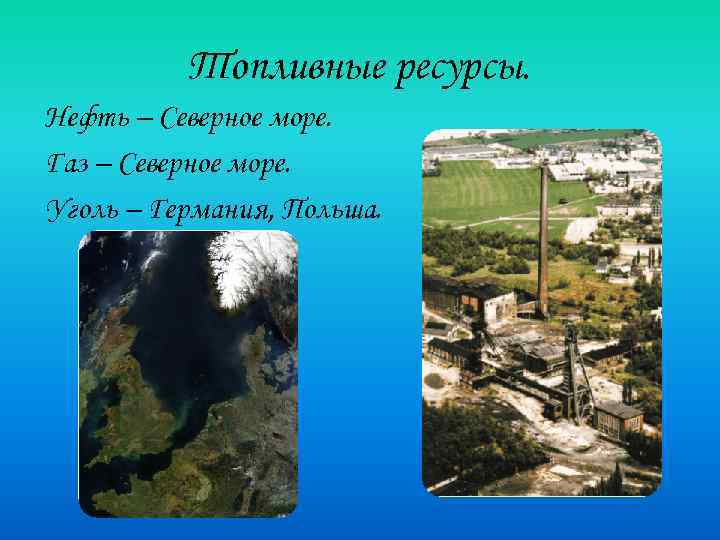 Топливные ресурсы.

Нефть – Северное море.

Газ – Северное море.

Уголь – Германия, Польша.